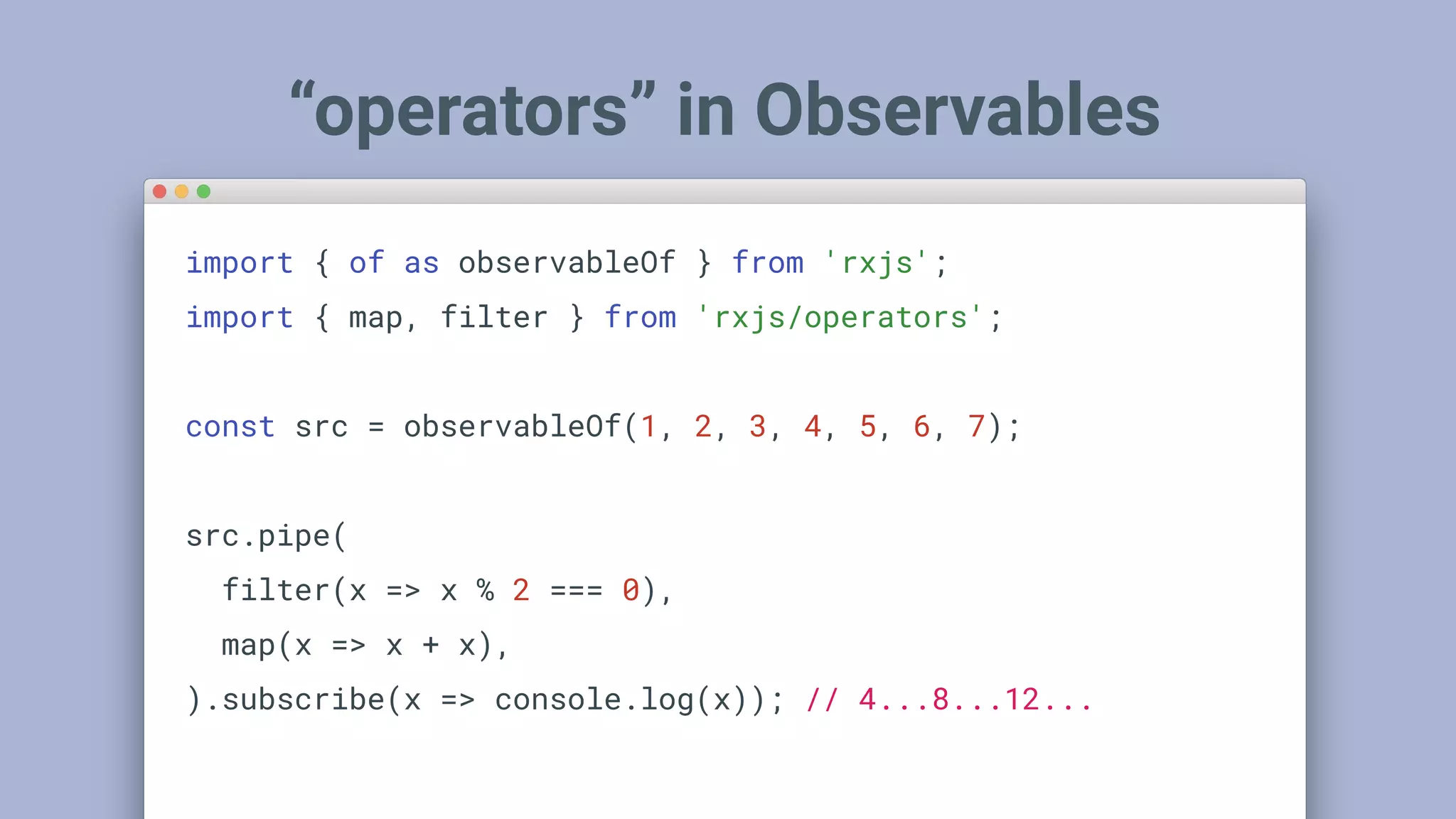 “operators” in Observables

import { of as observableOf } from 'rxjs';
import { map, filter } from 'rxjs/operators';

const src = observableOf(1, 2, 3, 4, 5, 6, 7);

src.pipe(
  filter(x => x % 2 === 0),
  map(x => x + x),
).subscribe(x => console.log(x)); // 4...8...12...